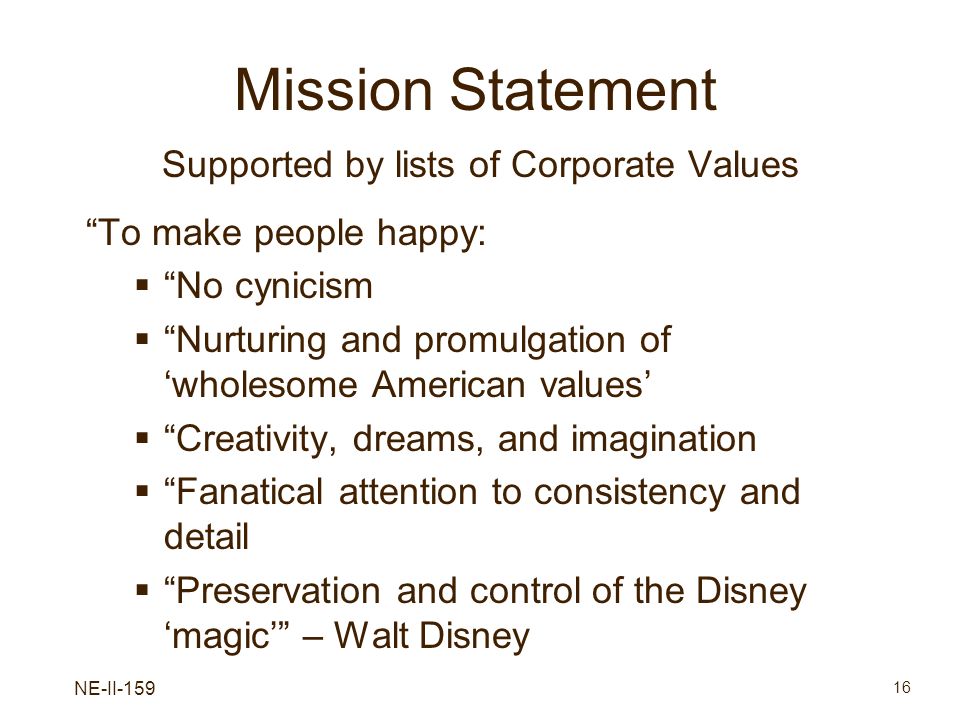 Mission Statement

Supported by lists of Corporate Values

“To make people happy:

▪ “No cynicism
▪ “Nurturing and promulgation of ‘wholesome American values’
▪ “Creativity, dreams, and imagination
▪ “Fanatical attention to consistency and detail
▪ “Preservation and control of the Disney ‘magic’” – Walt Disney

NE-II-159

16